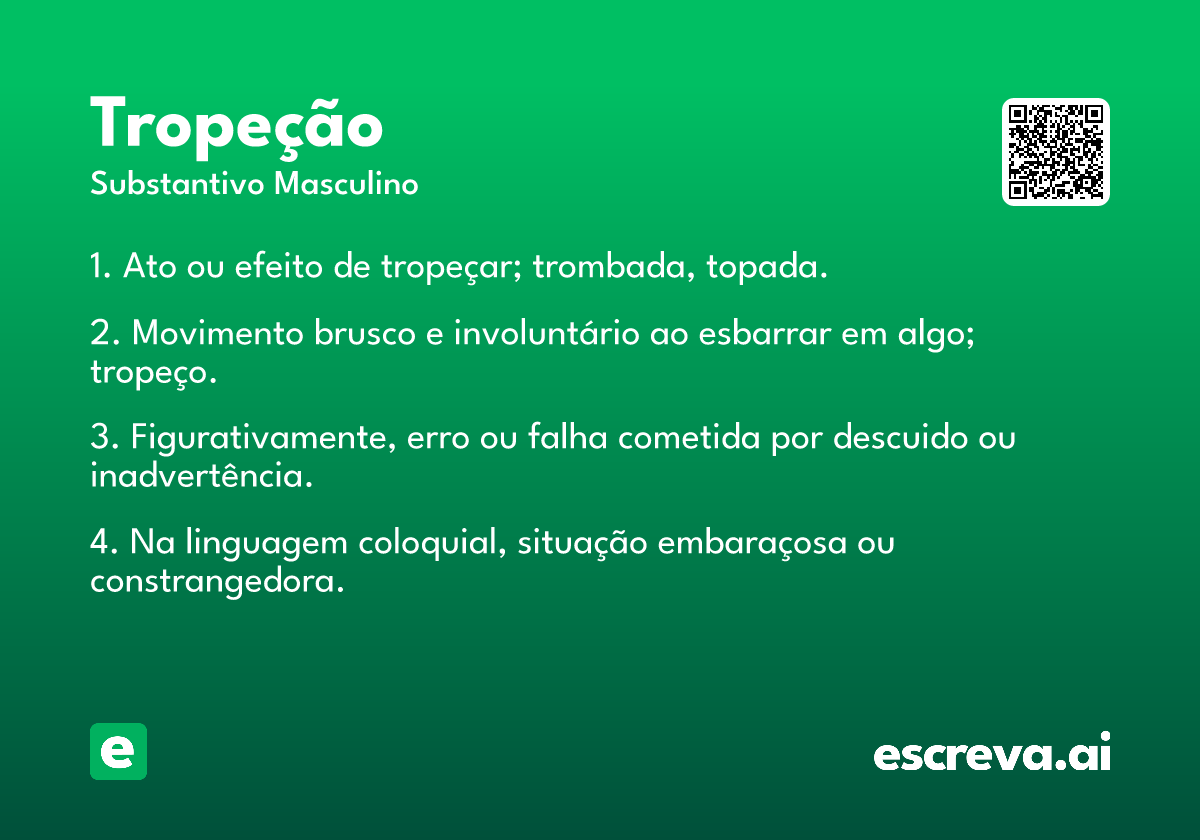 Tropeção
Substantivo Masculino

1. Ato ou efeito de tropeçar; trombada, topada.

2. Movimento brusco e involuntário ao esbarrar em algo; tropeço.

3. Figurativamente, erro ou falha cometida por descuido ou inadvertência.

4. Na linguagem coloquial, situação embaraçosa ou constrangedora.

e

escreva.ai